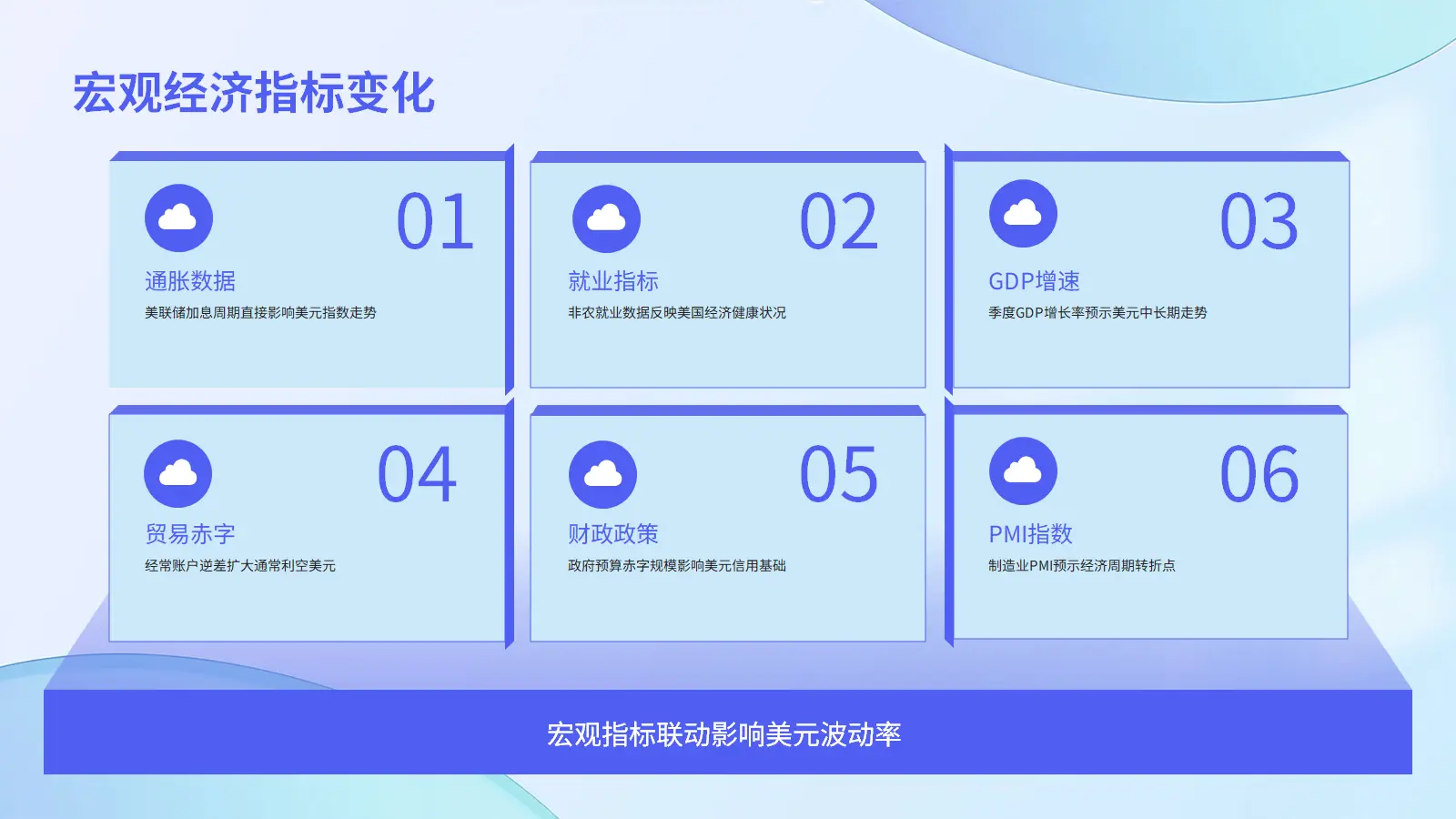 宏观经济指标变化

01
通胀数据
美联储加息周期直接影响美元指数走势

02
就业指标
非农就业数据反映美国经济健康状况

03
GDP增速
季度GDP增长率预示美元中长期走势

04
贸易赤字
经常账户逆差扩大通常利空美元

05
财政政策
政府预算赤字规模影响美元信用基础

06
PMI指数
制造业PMI预示经济周期转折点

宏观指标联动影响美元波动率